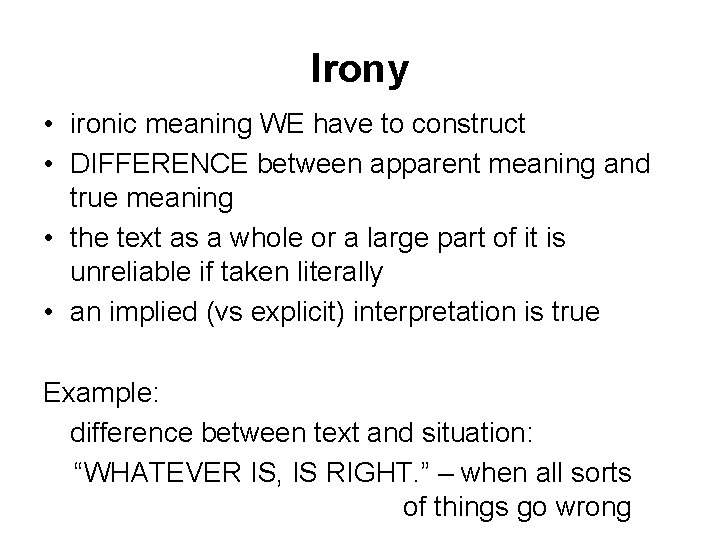 Irony

• ironic meaning WE have to construct
• DIFFERENCE between apparent meaning and true meaning
• the text as a whole or a large part of it is unreliable if taken literally
• an implied (vs explicit) interpretation is true

Example:

difference between text and situation:

"WHATEVER IS, IS RIGHT." – when all sorts of things go wrong